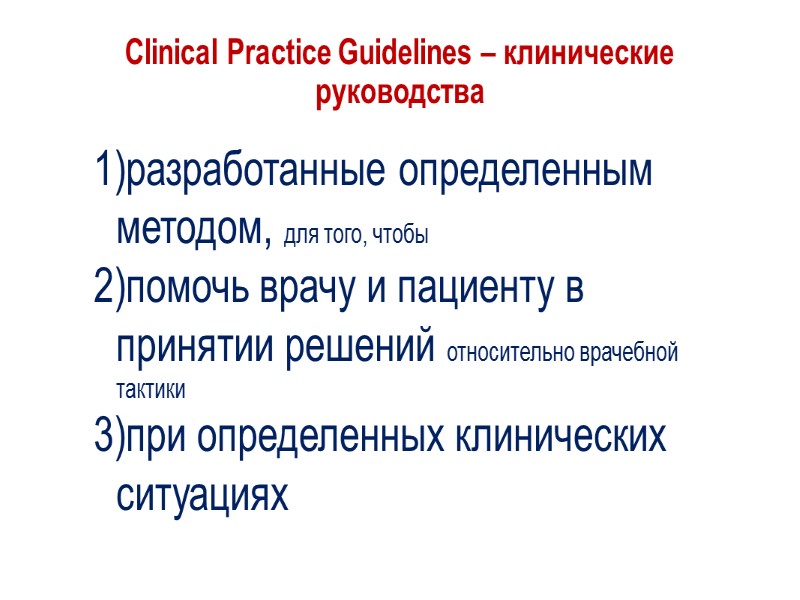 Clinical Practice Guidelines – клинические руководства

1)разработанные определенным методом, для того, чтобы

2)помочь врачу и пациенту в принятии решений относительно врачебной тактики

3)при определенных клинических ситуациях